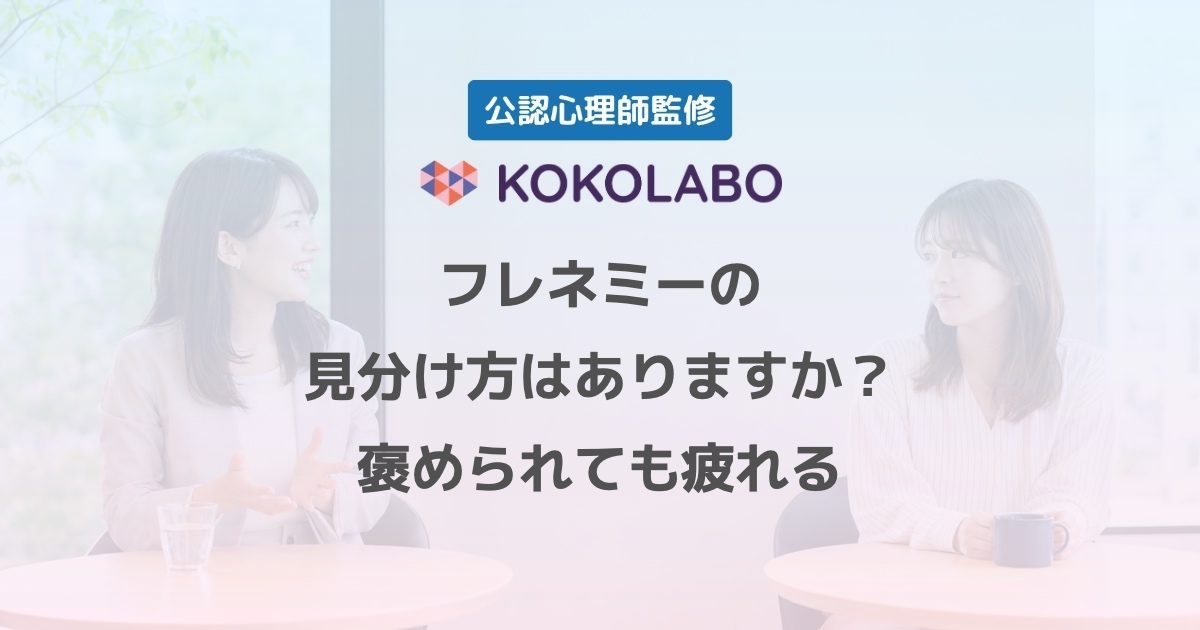 公認心理師監修

KOKOLABO

フレネミーの
見分け方はありますか？
褒められても疲れる